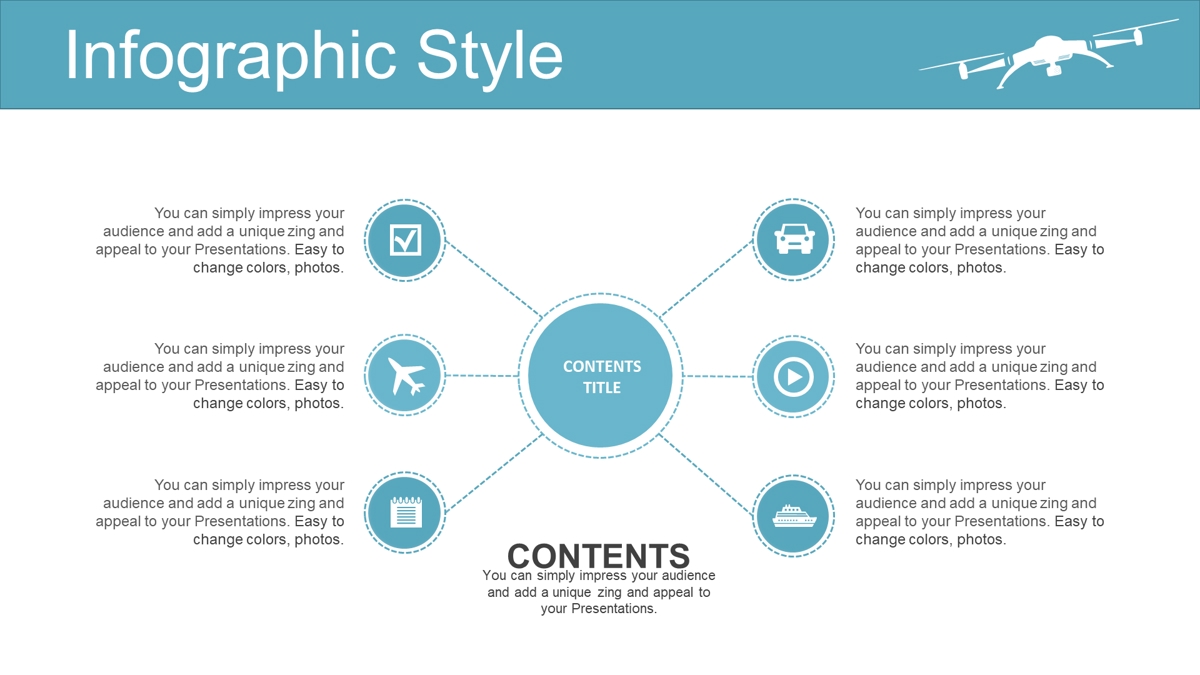 Infographic Style

You can simply impress your audience and add a unique zing and appeal to your Presentations. Easy to change colors, photos.

You can simply impress your audience and add a unique zing and appeal to your Presentations. Easy to change colors, photos.

You can simply impress your audience and add a unique zing and appeal to your Presentations. Easy to change colors, photos.

CONTENTS TITLE

You can simply impress your audience and add a unique zing and appeal to your Presentations. Easy to change colors, photos.

You can simply impress your audience and add a unique zing and appeal to your Presentations. Easy to change colors, photos.

You can simply impress your audience and add a unique zing and appeal to your Presentations. Easy to change colors, photos.

CONTENTS

You can simply impress your audience and add a unique zing and appeal to your Presentations.